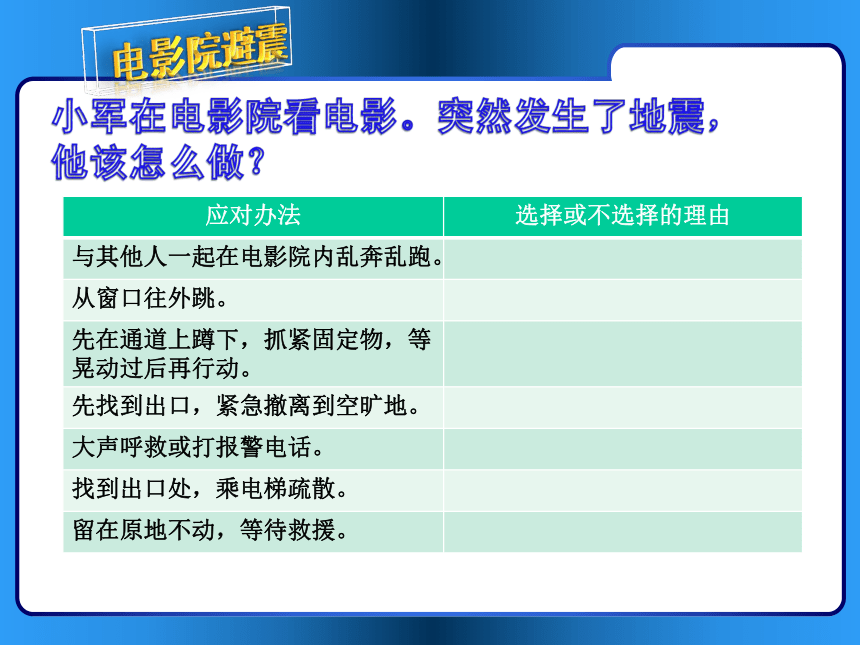 电影院避震

小军在电影院看电影。突然发生了地震，他该怎么做？

| 应对办法 | 选择或不选择的理由 |
|---|---|
| 与其他人一起在电影院内乱奔乱跑。 | |
| 从窗口往外跳。 | |
| 先在通道上蹲下，抓紧固定物，等晃动过后再行动。 | |
| 先找到出口，紧急撤离到空旷地。 | |
| 大声呼救或打报警电话。 | |
| 找到出口处，乘电梯疏散。 | |
| 留在原地不动，等待救援。 | |